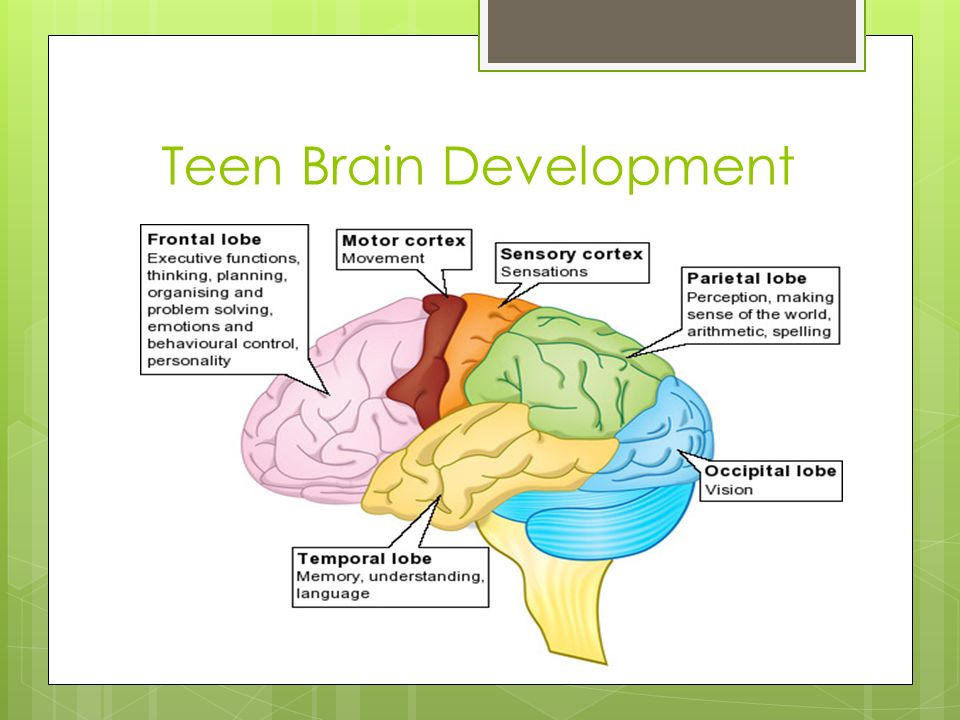 Teen Brain Development

Frontal lobe
Executive functions, thinking, planning, organising and problem solving, emotions and behavioural control, personality

Motor cortex
Movement

Sensory cortex
Sensations

Parietal lobe
Perception, making sense of the world, arithmetic, spelling

Occipital lobe
Vision

Temporal lobe
Memory, understanding, language